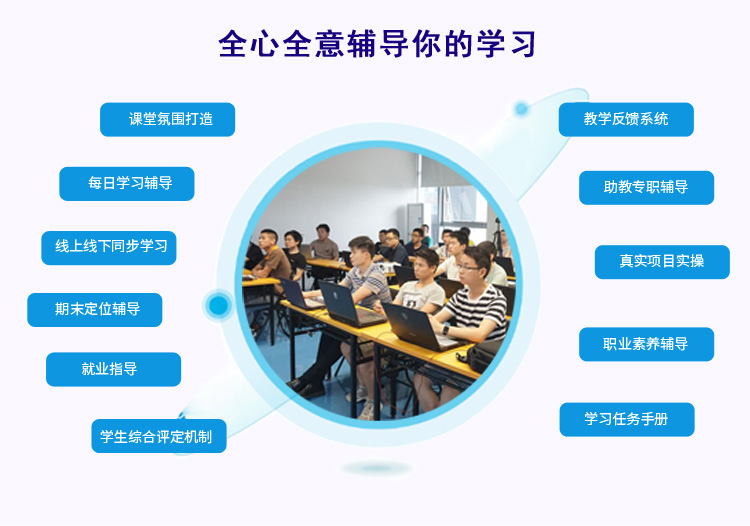 全心全意辅导你的学习

课堂氛围打造

每日学习辅导

线上线下同步学习

期末定位辅导

就业指导

学生综合评定机制

教学反馈系统

助教专职辅导

真实项目实操

职业素养辅导

学习任务手册